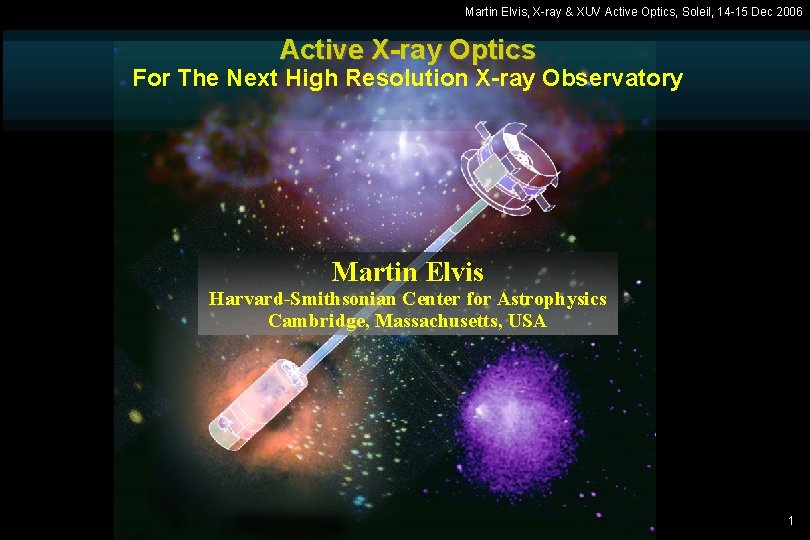 Martin Elvis, X-ray & XUV Active Optics, Soleil, 14-15 Dec 2006

Active X-ray Optics
For The Next High Resolution X-ray Observatory

Martin Elvis
Harvard-Smithsonian Center for Astrophysics
Cambridge, Massachusetts, USA

1